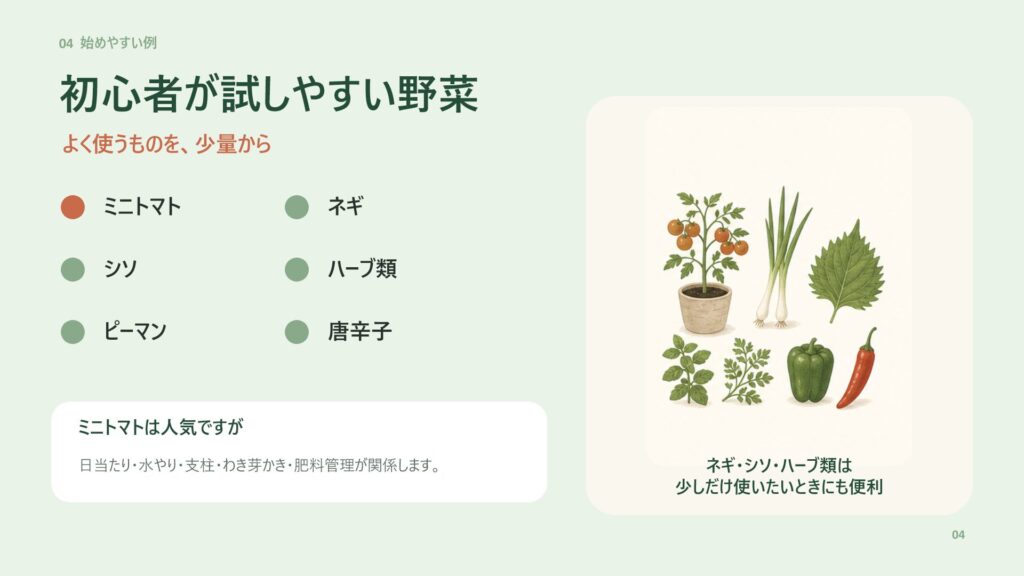 04 始めやすい例

初心者が試しやすい野菜

よく使うものを、少量から

ミニトマト

シソ

ピーマン

ネギ

ハーブ類

唐辛子

ミニトマトは人気ですが

日当たり・水やり・支柱・わき芽かき・肥料管理が関係します。

ネギ・シソ・ハーブ類は
少しだけ使いたいときにも便利

04